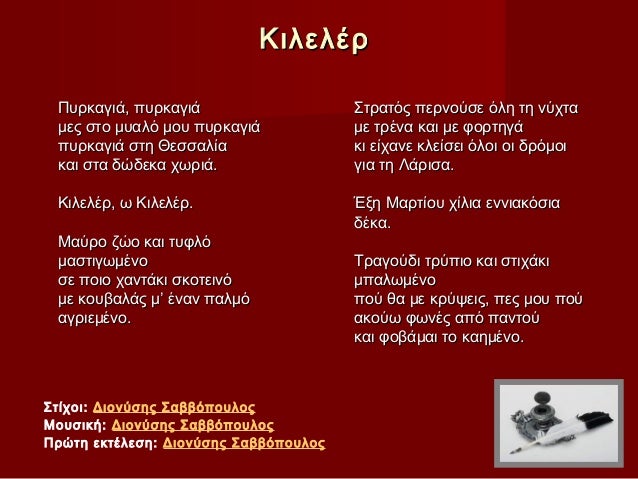 Κιλελέρ

Πυρκαγιά, πυρκαγιά
μες στο μυαλό μου πυρκαγιά
πυρκαγιά στη Θεσσαλία
και στα δώδεκα χωριά.

Κιλελέρ, ω Κιλελέρ.

Μαύρο ζώο και τυφλό
μαστιγωμένο
σε ποιο χαντάκι σκοτεινό
με κουβαλάς μ' έναν παλμό
αγριεμένο.

Στρατός περνούσε όλη τη νύχτα
με τρένα και με φορτηγά
κι είχανε κλείσει όλοι οι δρόμοι
για τη Λάρισα.

Έξη Μαρτίου χίλια εννιακόσια
δέκα.

Τραγούδι τρύπιο και στιχάκι
μπαλωμένο
πού θα με κρύψεις, πες μου πού
ακούω φωνές από παντού
και φοβάμαι το καημένο.

Στίχοι: Διονύσης Σαββόπουλος
Μουσική: Διονύσης Σαββόπουλος
Πρώτη εκτέλεση: Διονύσης Σαββόπουλος